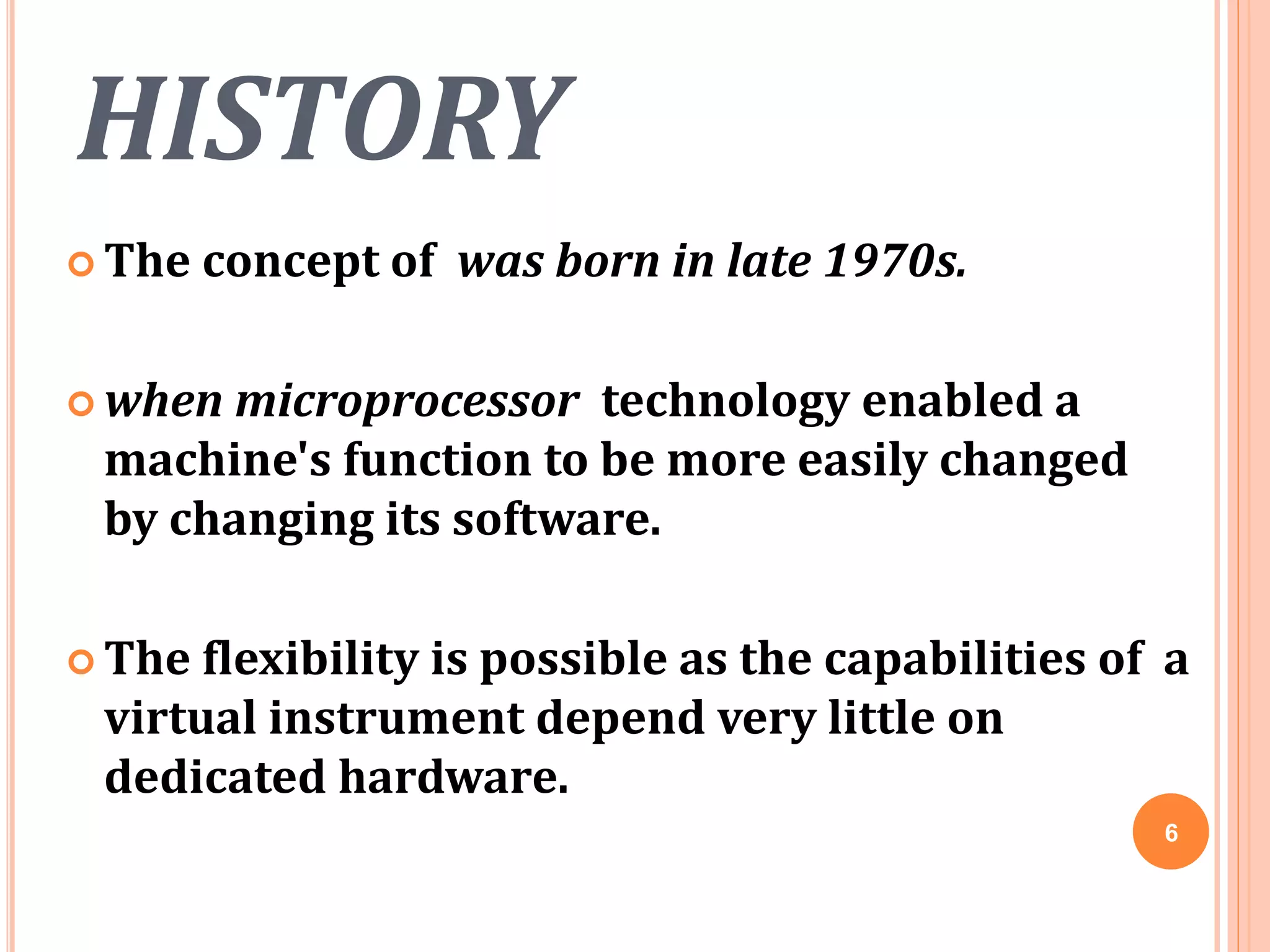 HISTORY

The concept of  was born in late 1970s.

when microprocessor  technology enabled a machine's function to be more easily changed by changing its software.

The flexibility is possible as the capabilities of  a virtual instrument depend very little on dedicated hardware.

6